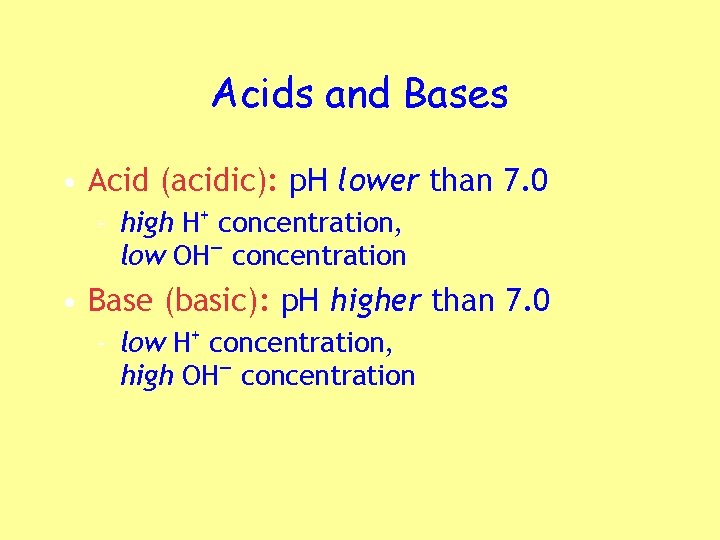 Acids and Bases

• Acid (acidic): pH lower than 7.0
– high $H^+$ concentration, low $OH^-$ concentration

• Base (basic): pH higher than 7.0
– low $H^+$ concentration, high $OH^-$ concentration